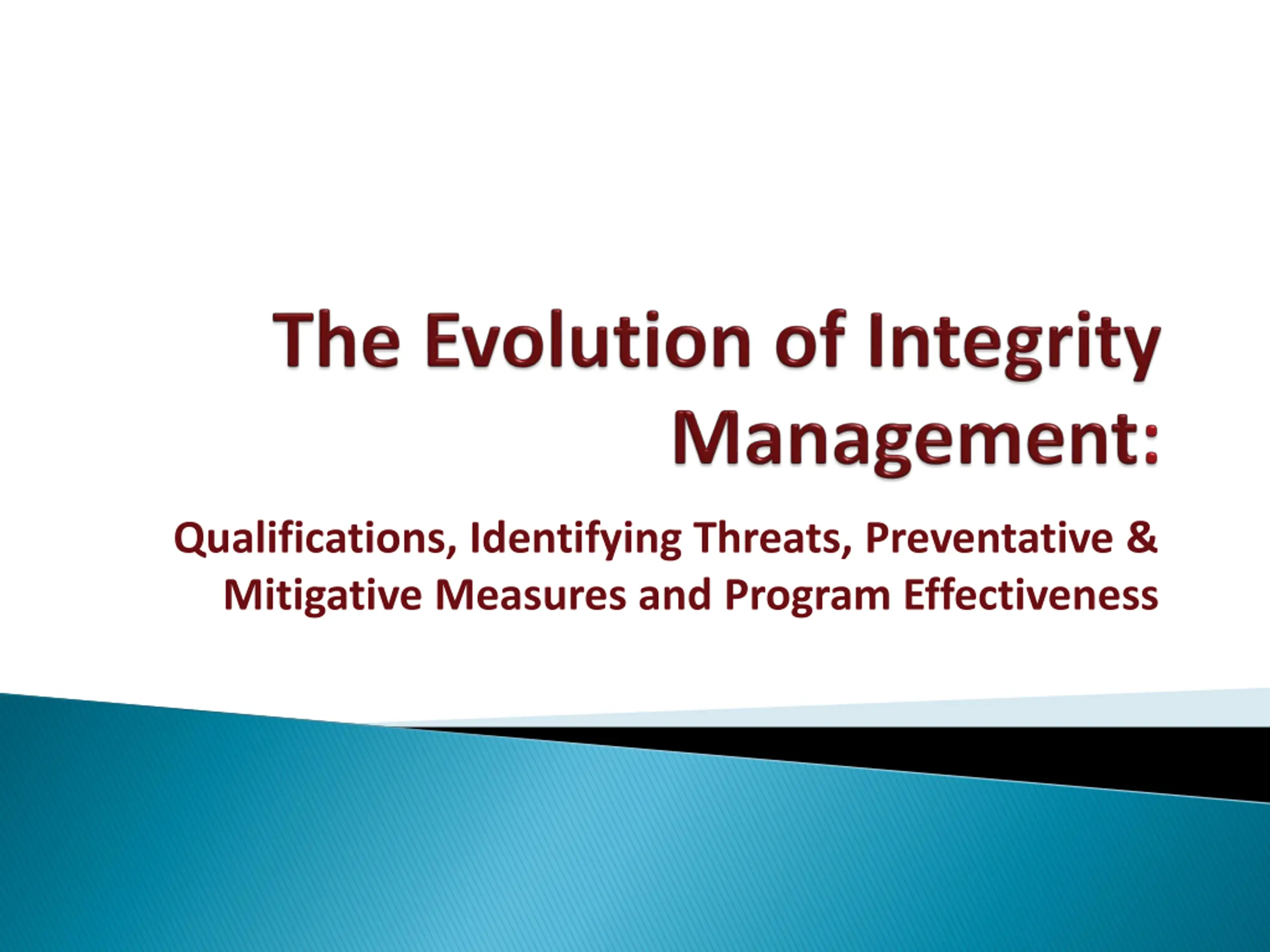 The Evolution of Integrity Management:

Qualifications, Identifying Threats, Preventative & Mitigative Measures and Program Effectiveness